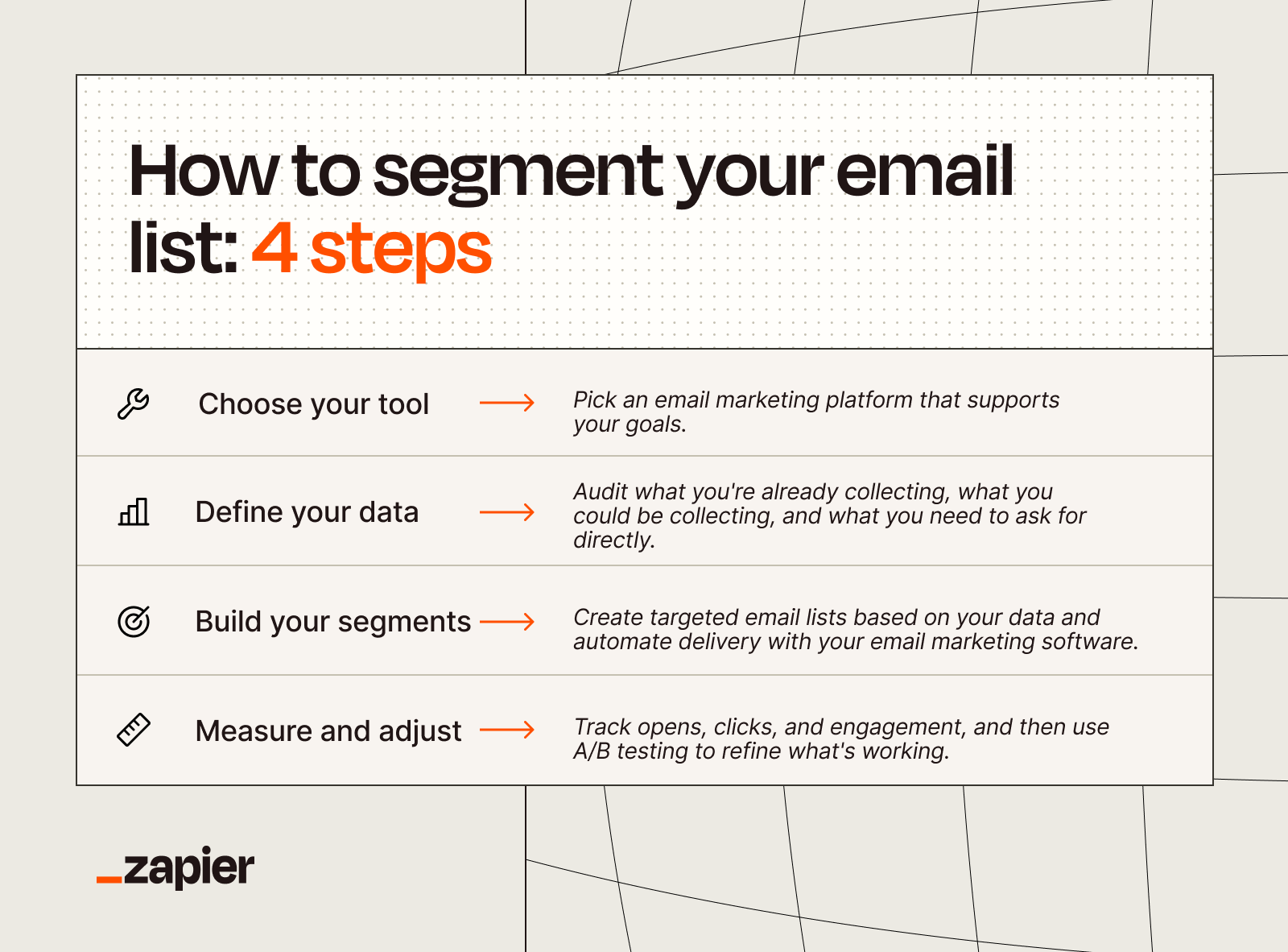 How to segment your email list: 4 steps

Choose your tool → Pick an email marketing platform that supports your goals.

Define your data → Audit what you're already collecting, what you could be collecting, and what you need to ask for directly.

Build your segments → Create targeted email lists based on your data and automate delivery with your email marketing software.

Measure and adjust → Track opens, clicks, and engagement, and then use A/B testing to refine what's working.

_zapier